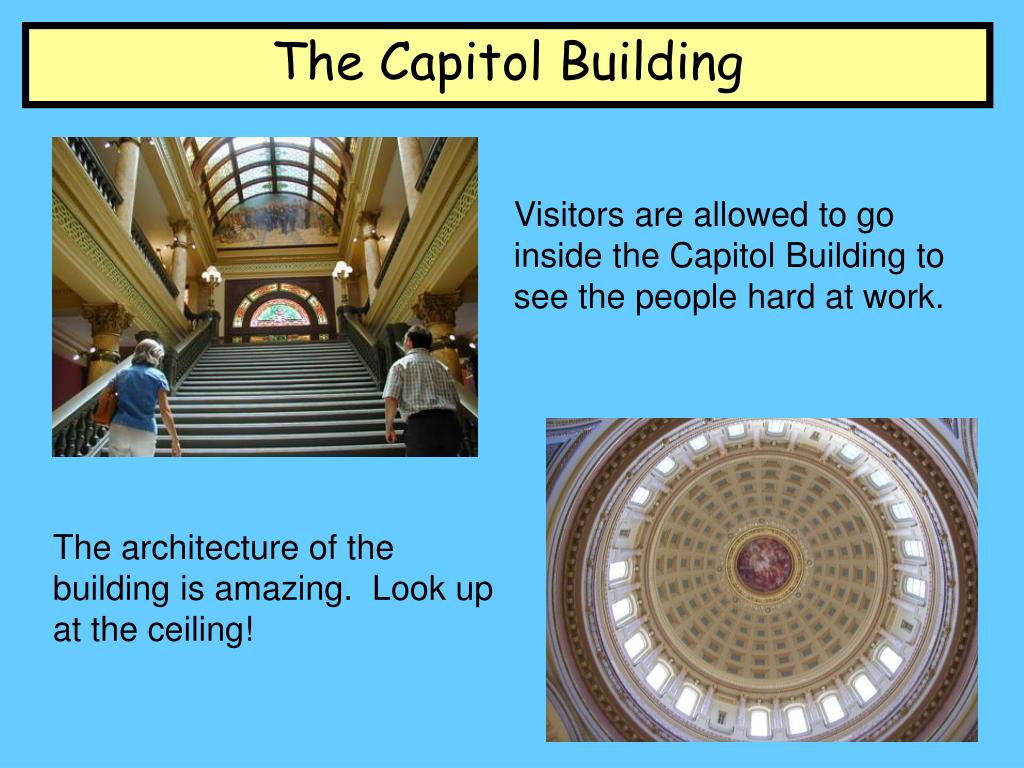 The Capitol Building

Visitors are allowed to go inside the Capitol Building to see the people hard at work.

The architecture of the building is amazing.  Look up at the ceiling!